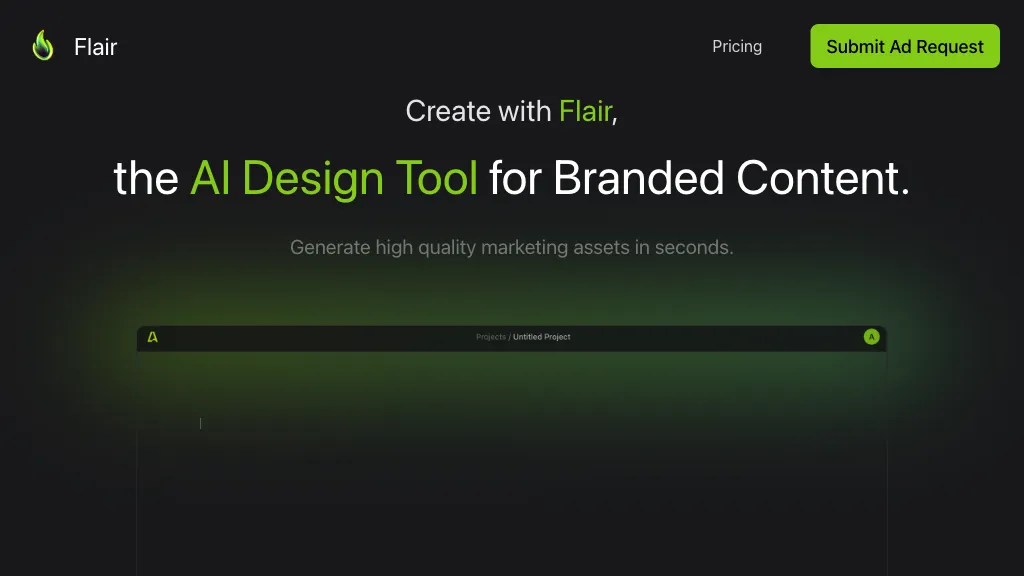 Flair

Pricing

Submit Ad Request

Create with Flair,

the AI Design Tool for Branded Content.

Generate high quality marketing assets in seconds.

Projects / Untitled Project

A